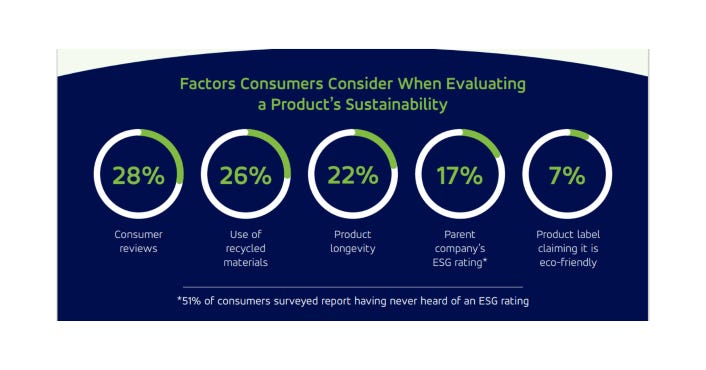 Factors Consumers Consider When Evaluating a Product's Sustainability

28%
Consumer reviews

26%
Use of recycled materials

22%
Product longevity

17%
Parent company's ESG rating*

7%
Product label claiming it is eco-friendly

*51% of consumers surveyed report having never heard of an ESG rating